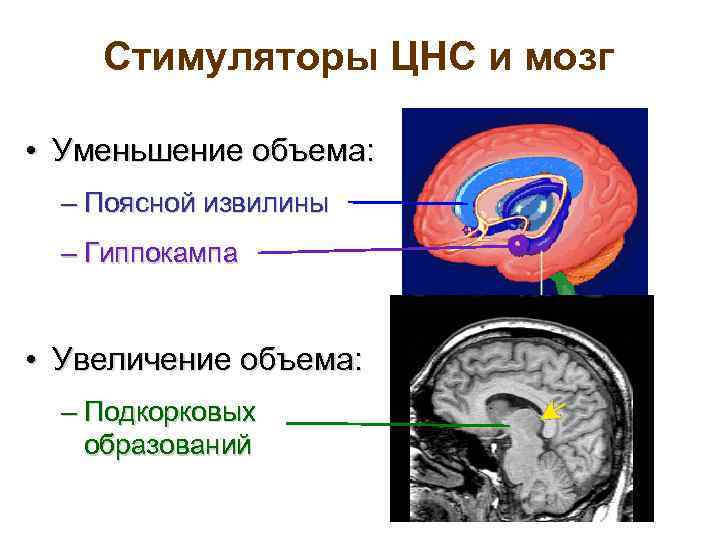 Стимуляторы ЦНС и мозг

• Уменьшение объема:
– Поясной извилины
– Гиппокампа

• Увеличение объема:
– Подкорковых образований